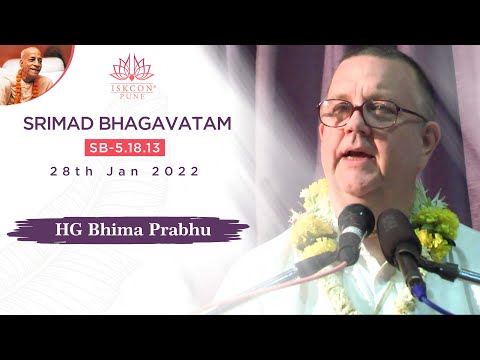 ISKCON®
PUNE

SRIMAD BHAGAVATAM

SB-5.18.13

28th Jan 2022

HG Bhima Prabhu